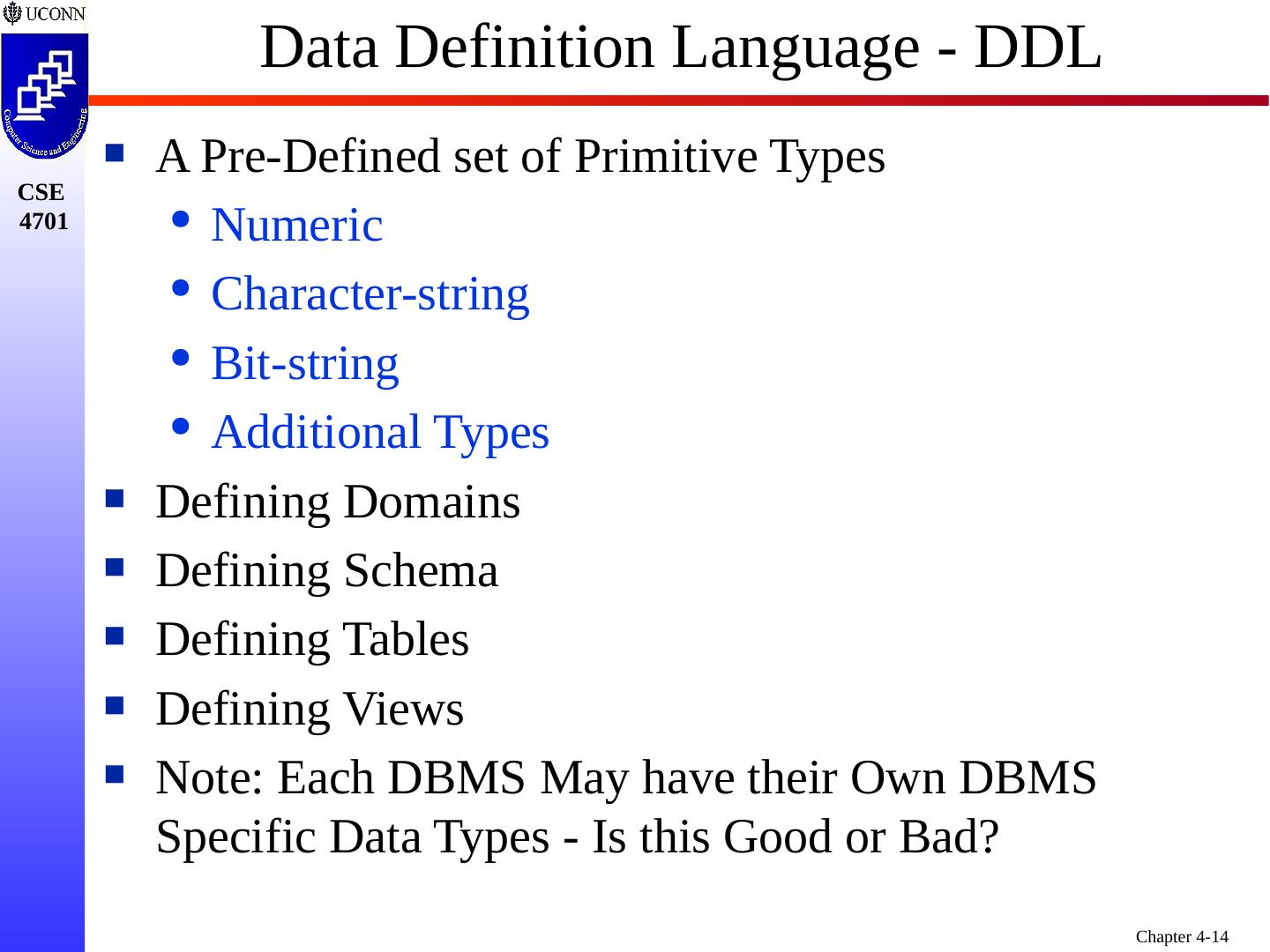 UCONN

Computer Science and Engineering

CSE 4701

Data Definition Language - DDL

- A Pre-Defined set of Primitive Types
  - Numeric
  - Character-string
  - Bit-string
  - Additional Types
- Defining Domains
- Defining Schema
- Defining Tables
- Defining Views
- Note: Each DBMS May have their Own DBMS Specific Data Types - Is this Good or Bad?

Chapter 4-14